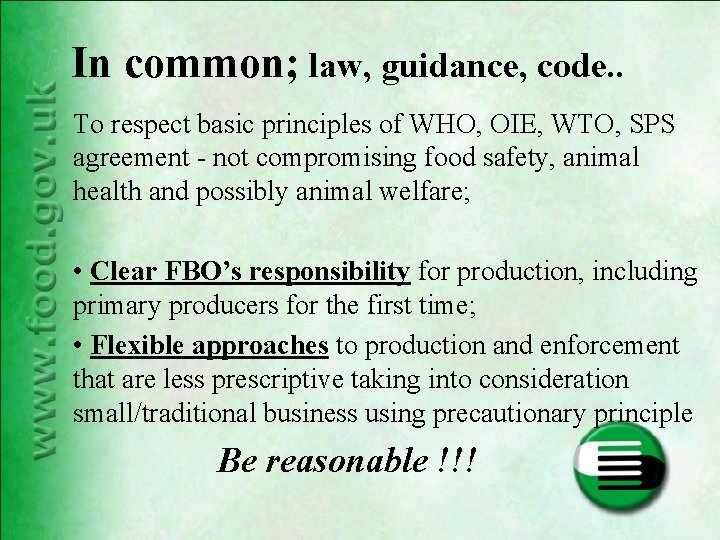 www.food.gov.uk

In common; law, guidance, code..

To respect basic principles of WHO, OIE, WTO, SPS agreement - not compromising food safety, animal health and possibly animal welfare;

• Clear FBO's responsibility for production, including primary producers for the first time;

• Flexible approaches to production and enforcement that are less prescriptive taking into consideration small/traditional business using precautionary principle

Be reasonable !!!